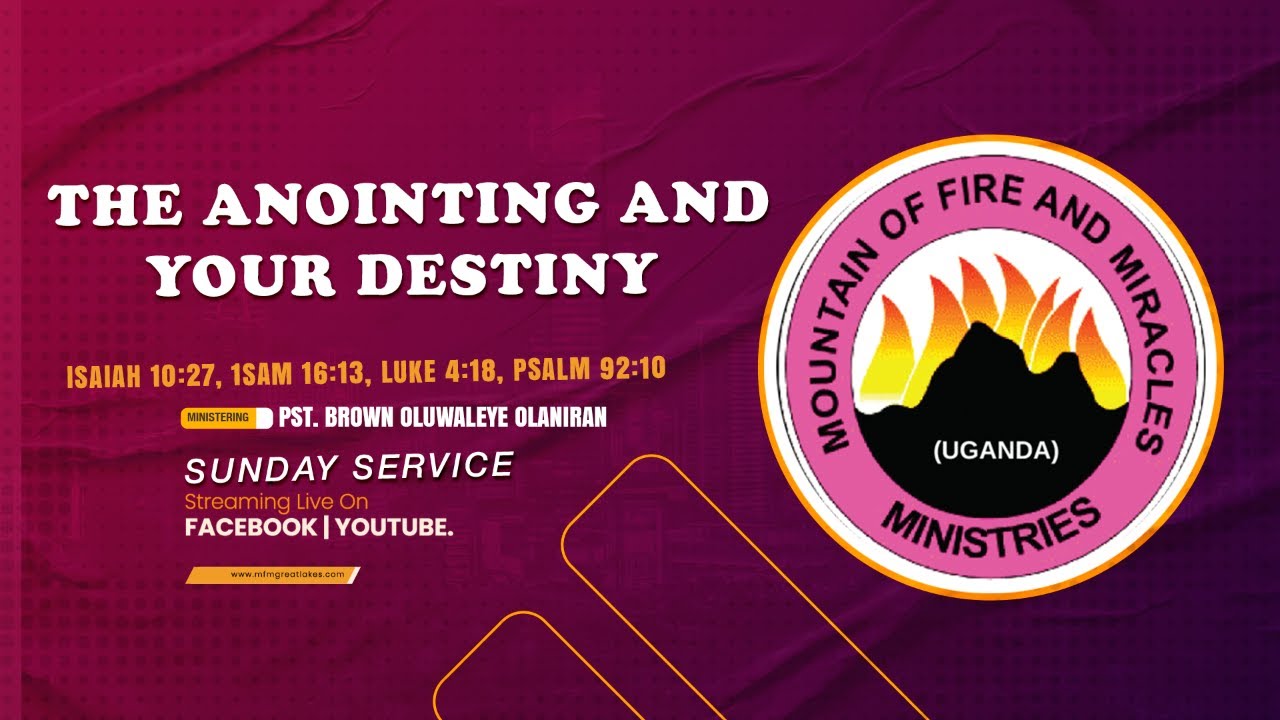 THE ANOINTING AND YOUR DESTINY

ISAIAH 10:27, 1SAM 16:13, LUKE 4:18, PSALM 92:10

MINISTERING PST. BROWN OLUWALEYE OLANIRAN

SUNDAY SERVICE
Streaming Live On
FACEBOOK | YOUTUBE.

www.mfmgreatlakes.com

MOUNTAIN OF FIRE AND MIRACLES
(UGANDA)
MINISTRIES